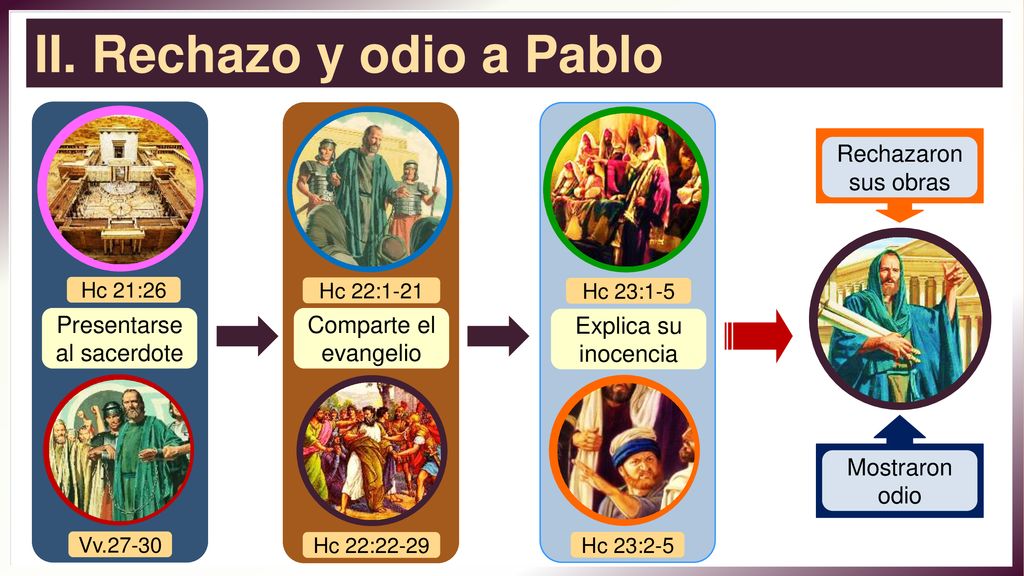 II. Rechazo y odio a Pablo

Hc 21:26

Presentarse al sacerdote

Vv.27-30

Hc 22:1-21

Comparte el evangelio

Hc 22:22-29

Hc 23:1-5

Explica su inocencia

Hc 23:2-5

Rechazaron sus obras

Mostraron odio